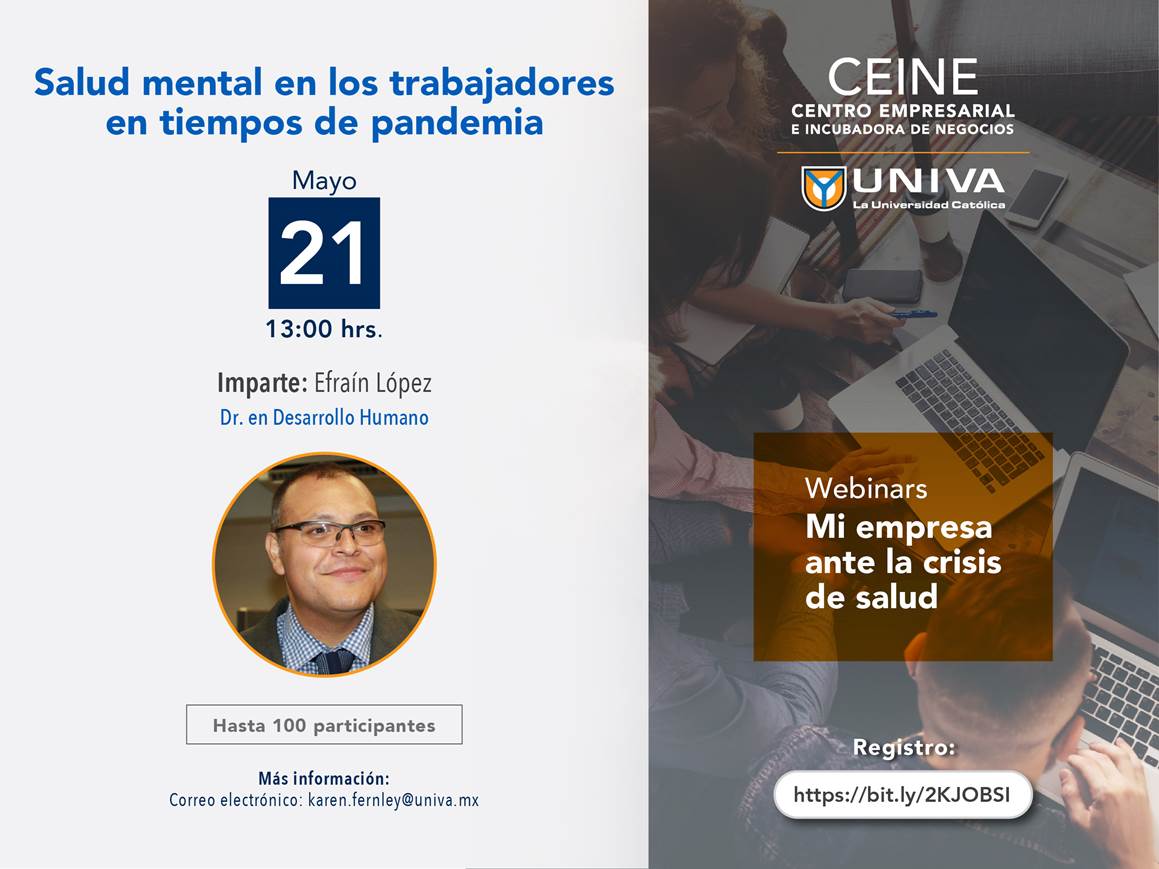 Salud mental en los trabajadores en tiempos de pandemia

Mayo

21

13:00 hrs.

Imparte: Efraín López

Dr. en Desarrollo Humano

Hasta 100 participantes

Más información:
Correo electrónico: karen.fernley@univa.mx

CEINE
CENTRO EMPRESARIAL
E INCUBADORA DE NEGOCIOS

UNIVA
La Universidad Católica

Webinars
Mi empresa ante la crisis de salud

Registro:

https://bit.ly/2KJOBSI